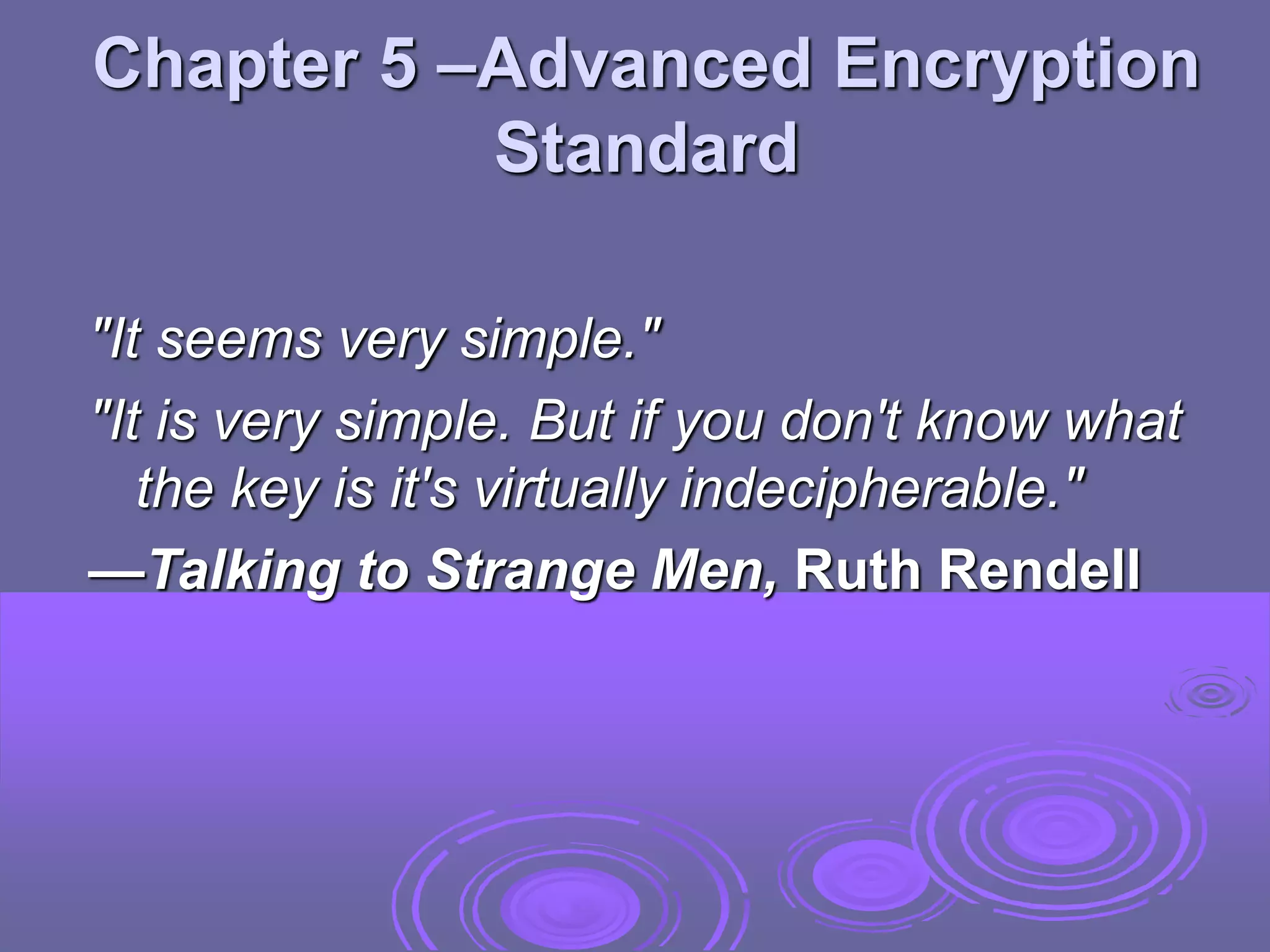 Chapter 5 –Advanced Encryption Standard

"It seems very simple."

"It is very simple. But if you don't know what the key is it's virtually indecipherable."

—Talking to Strange Men, Ruth Rendell